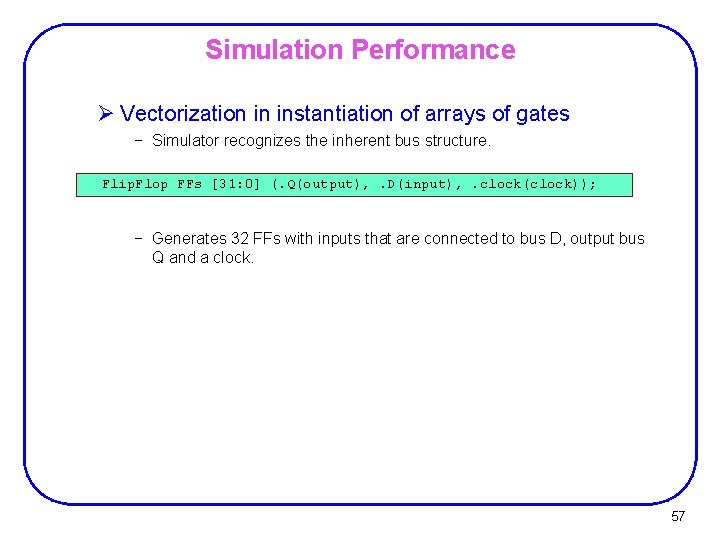 Simulation Performance

➢ Vectorization in instantiation of arrays of gates

– Simulator recognizes the inherent bus structure.

FlipFlop FFs [31:0] (.Q(output), .D(input), .clock(clock));

– Generates 32 FFs with inputs that are connected to bus D, output bus Q and a clock.

57